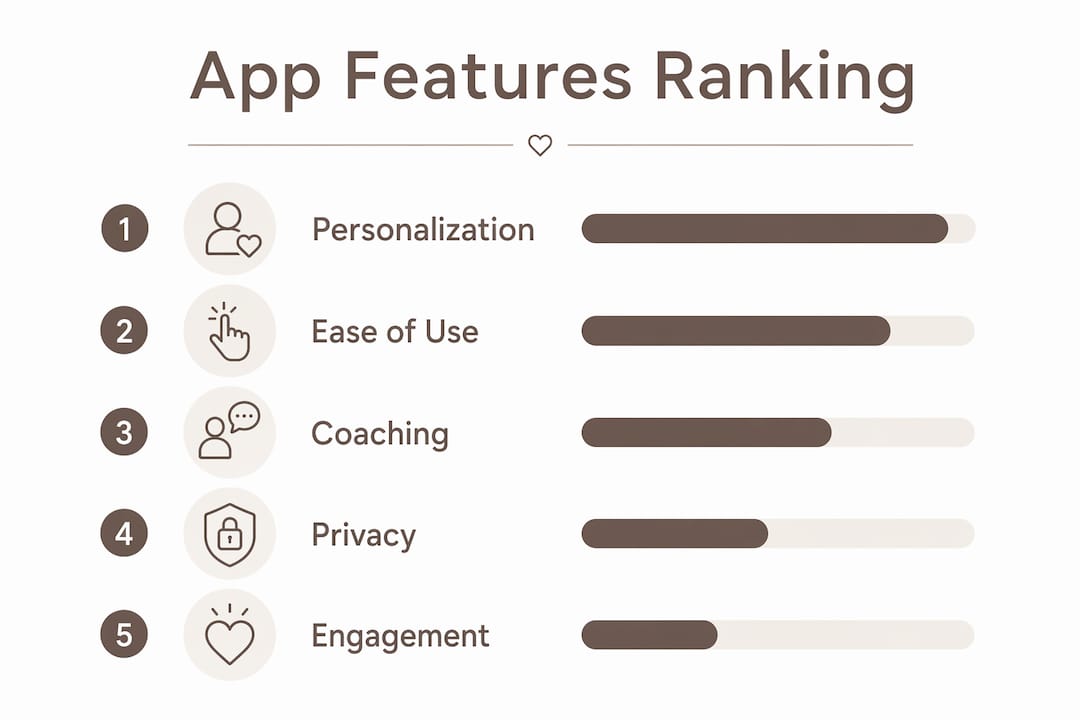 App Features Ranking

1 Personalization

2 Ease of Use

3 Coaching

4 Privacy

5 Engagement